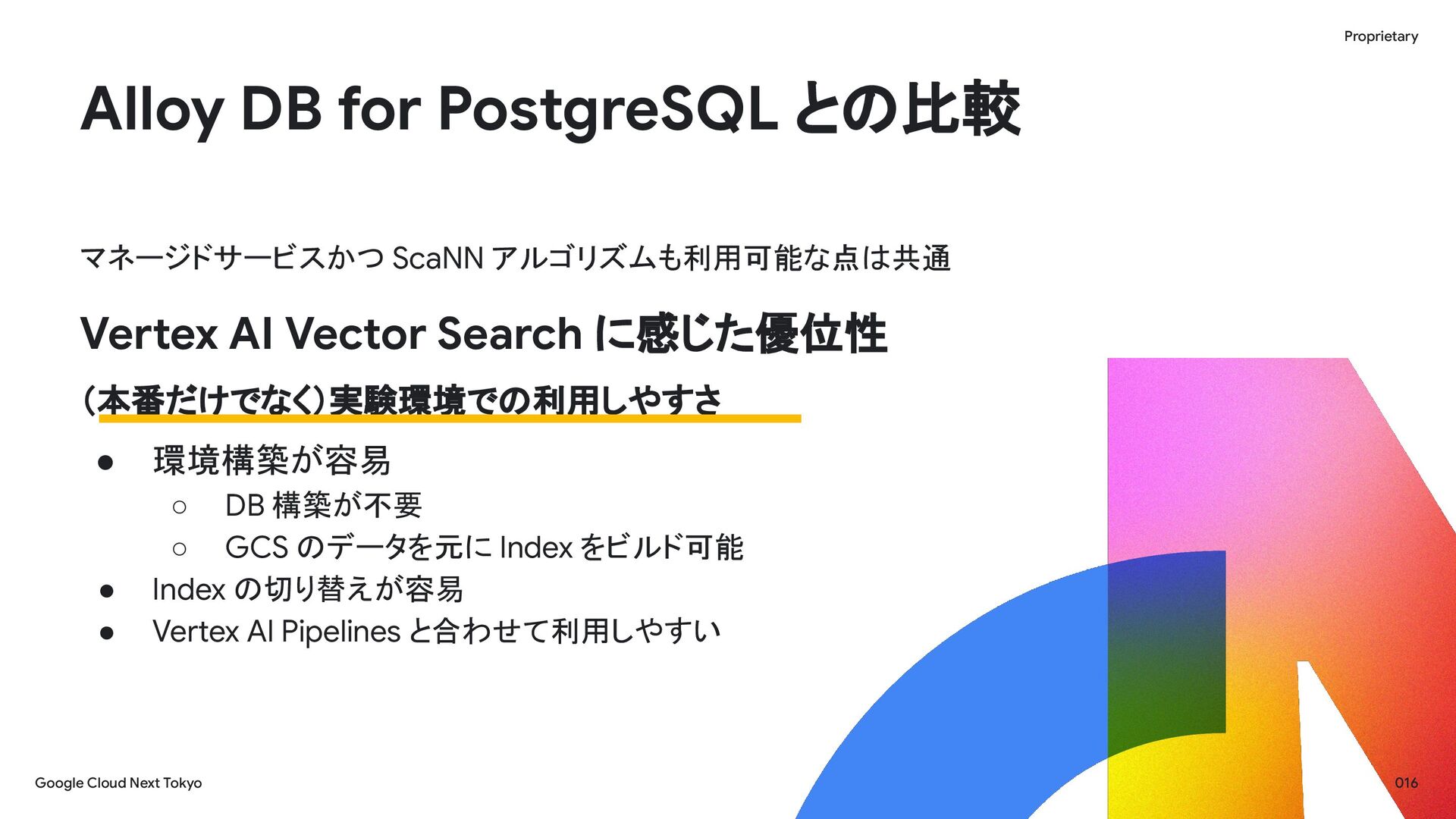 Proprietary

Alloy DB for PostgreSQL との比較

マネージドサービスかつ ScaNN アルゴリズムも利用可能な点は共通

Vertex AI Vector Search に感じた優位性

（本番だけでなく）実験環境での利用しやすさ

● 環境構築が容易
 ○ DB 構築が不要
 ○ GCS のデータを元に Index をビルド可能
● Index の切り替えが容易
● Vertex AI Pipelines と合わせて利用しやすい

Google Cloud Next Tokyo

016